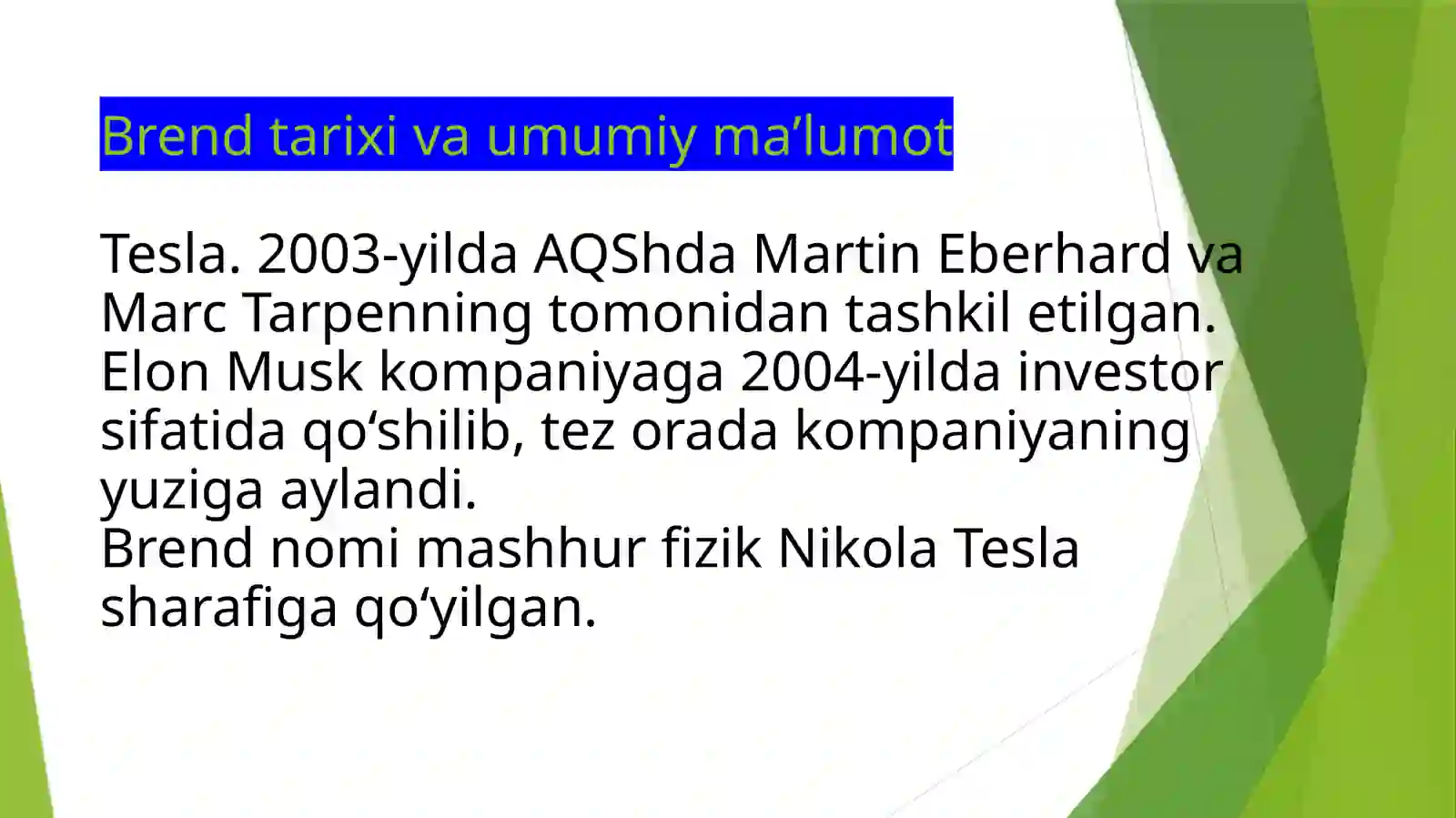 Brend tarixi va umumiy ma’lumot

Tesla. 2003-yilda AQShda Martin Eberhard va Marc Tarpenning tomonidan tashkil etilgan. Elon Musk kompaniyaga 2004-yilda investor sifatida qo‘shilib, tez orada kompaniyaning yuziga aylandi.
Brend nomi mashhur fizik Nikola Tesla sharafiga qo‘yilgan.